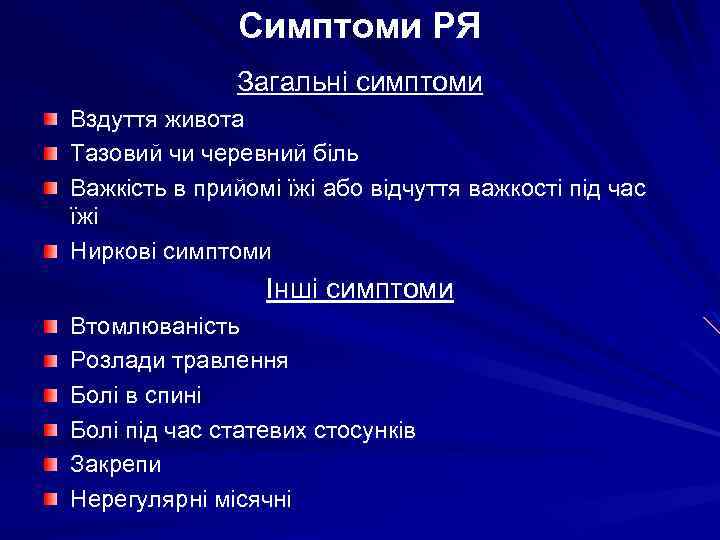 Симптоми РЯ

Загальні симптоми

Вздуття живота

Тазовий чи черевний біль

Важкість в прийомі їжі або відчуття важкості під час їжі

Ниркові симптоми

Інші симптоми

Втомлюваність

Розлади травлення

Болі в спині

Болі під час статевих стосунків

Закрепи

Нерегулярні місячні